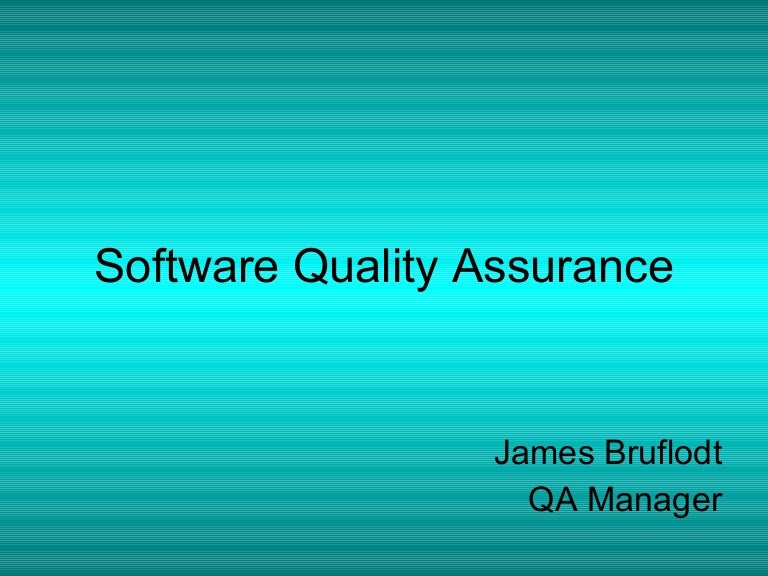 Software Quality Assurance

James Bruflodt
QA Manager